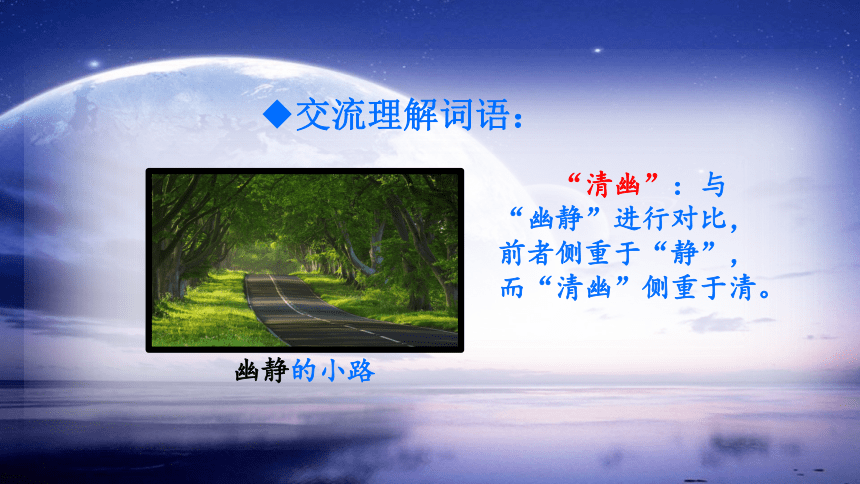 ◆交流理解词语：

幽静的小路

“清幽”：与“幽静”进行对比，前者侧重于“静”，而“清幽”侧重于清。